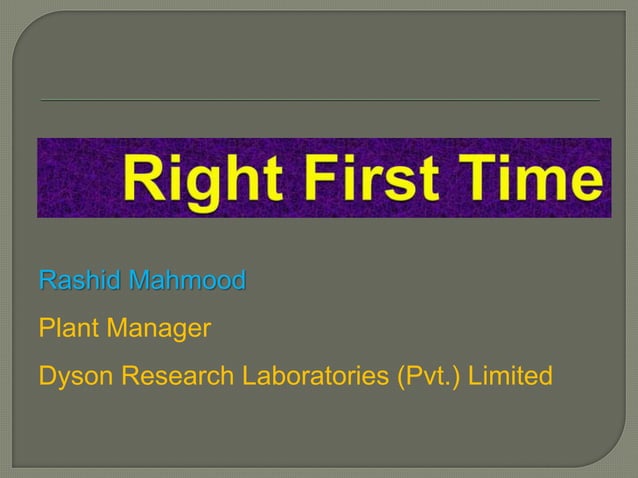 Right First Time

Rashid Mahmood

Plant Manager

Dyson Research Laboratories (Pvt.) Limited